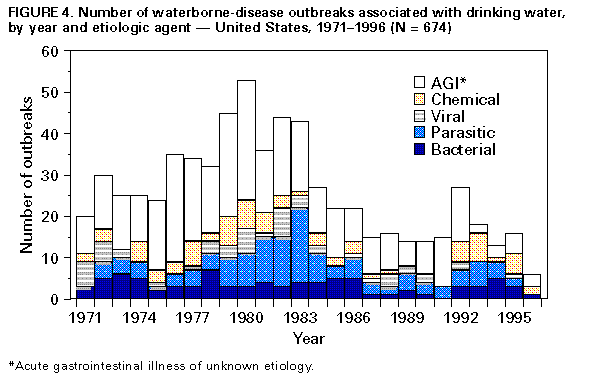 FIGURE 4. Number of waterborne-disease outbreaks associated with drinking water, by year and etiologic agent — United States, 1971–1996 (N = 674)

Number of outbreaks

60
50
40
30
20
10
0

AGI*
Chemical
Viral
Parasitic
Bacterial

1971 1974 1977 1980 1983 1986 1989 1992 1995

Year

*Acute gastrointestinal illness of unknown etiology.